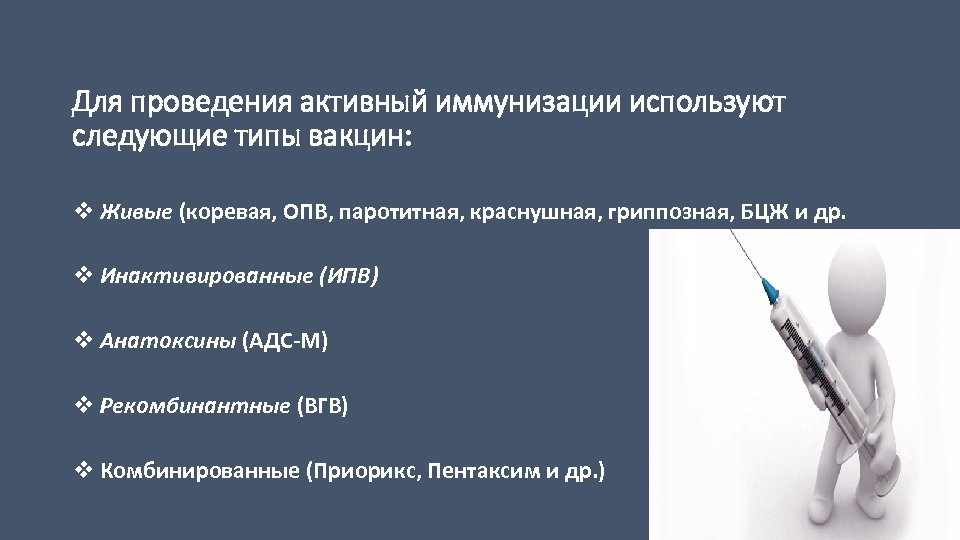 Для проведения активный иммунизации используют следующие типы вакцин:

❖ Живые (коревая, ОПВ, паротитная, краснушная, гриппозная, БЦЖ и др.

❖ Инактивированные (ИПВ)

❖ Анатоксины (АДС-М)

❖ Рекомбинантные (ВГВ)

❖ Комбинированные (Приорикс, Пентаксим и др.)